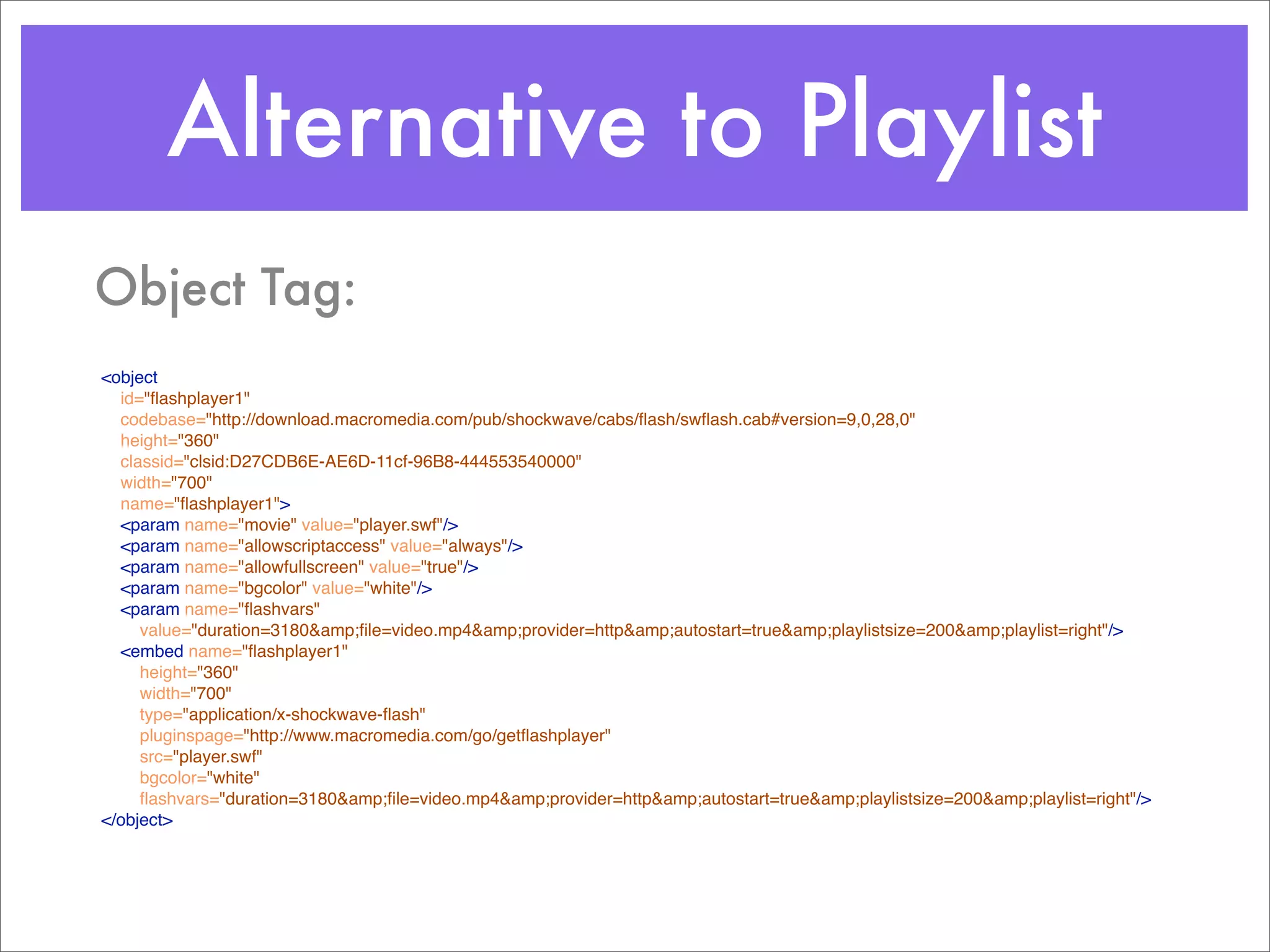 Alternative to Playlist

Object Tag:

<object
id="flashplayer1"
codebase="http://download.macromedia.com/pub/shockwave/cabs/flash/swflash.cab#version=9,0,28,0"
height="360"
classid="clsid:D27CDB6E-AE6D-11cf-96B8-444553540000"
width="700"
name="flashplayer1">
<param name="movie" value="player.swf"/>
<param name="allowscriptaccess" value="always"/>
<param name="allowfullscreen" value="true"/>
<param name="bgcolor" value="white"/>
<param name="flashvars"
value="duration=3180&amp;file=video.mp4&amp;provider=http&amp;autostart=true&amp;playlistsize=200&amp;playlist=right"/>
<embed name="flashplayer1"
height="360"
width="700"
type="application/x-shockwave-flash"
pluginspage="http://www.macromedia.com/go/getflashplayer"
src="player.swf"
bgcolor="white"
flashvars="duration=3180&amp;file=video.mp4&amp;provider=http&amp;autostart=true&amp;playlistsize=200&amp;playlist=right"/>
</object>